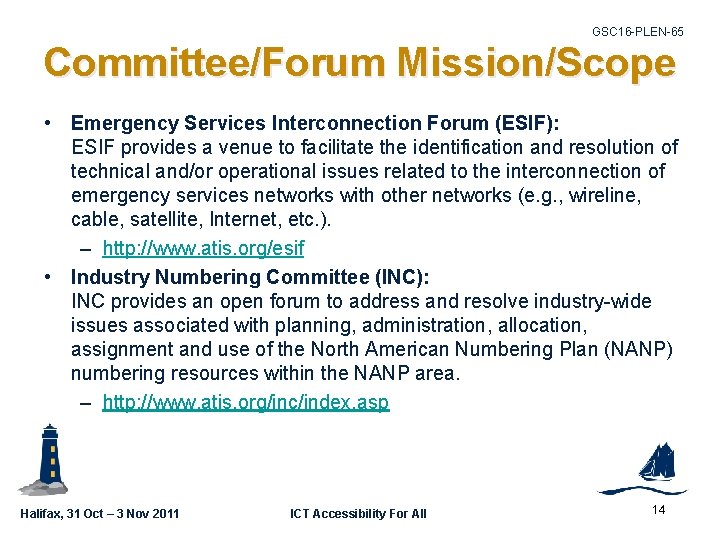 GSC16-PLEN-65

Committee/Forum Mission/Scope

• Emergency Services Interconnection Forum (ESIF):
ESIF provides a venue to facilitate the identification and resolution of technical and/or operational issues related to the interconnection of emergency services networks with other networks (e.g., wireline, cable, satellite, Internet, etc.).

– http://www.atis.org/esif

• Industry Numbering Committee (INC):
INC provides an open forum to address and resolve industry-wide issues associated with planning, administration, allocation, assignment and use of the North American Numbering Plan (NANP) numbering resources within the NANP area.

– http://www.atis.org/inc/index.asp

Halifax, 31 Oct – 3 Nov 2011

ICT Accessibility For All

14